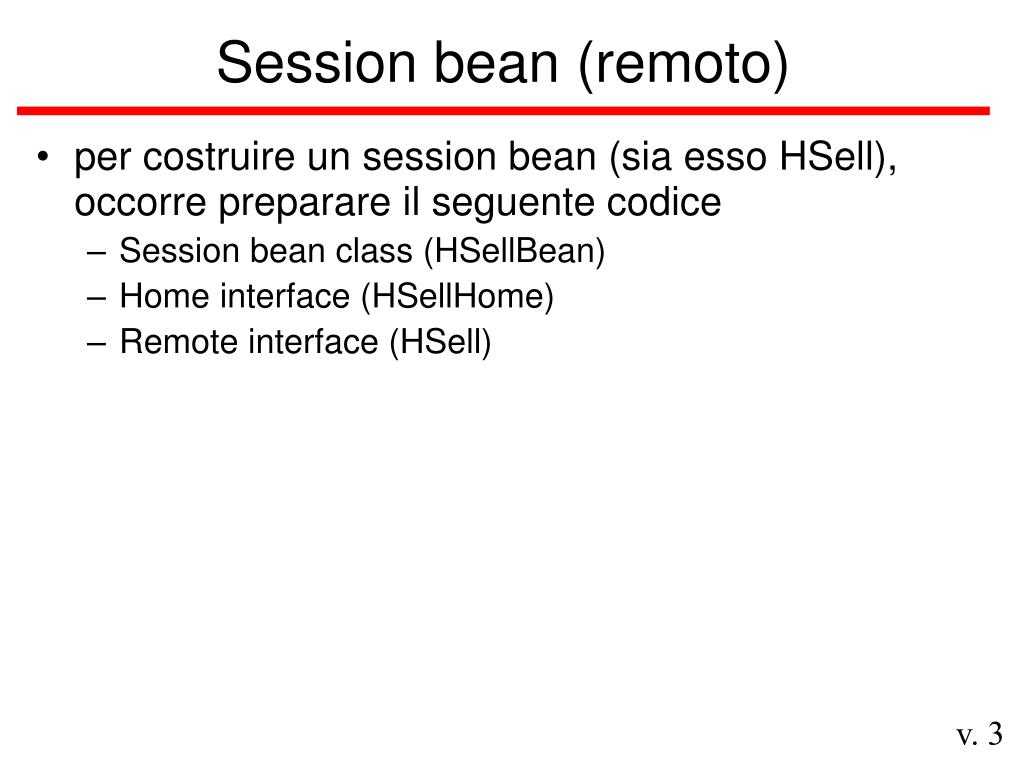 Session bean (remoto)

• per costruire un session bean (sia esso HSell), occorre preparare il seguente codice
– Session bean class (HSellBean)
– Home interface (HSellHome)
– Remote interface (HSell)

v. 3